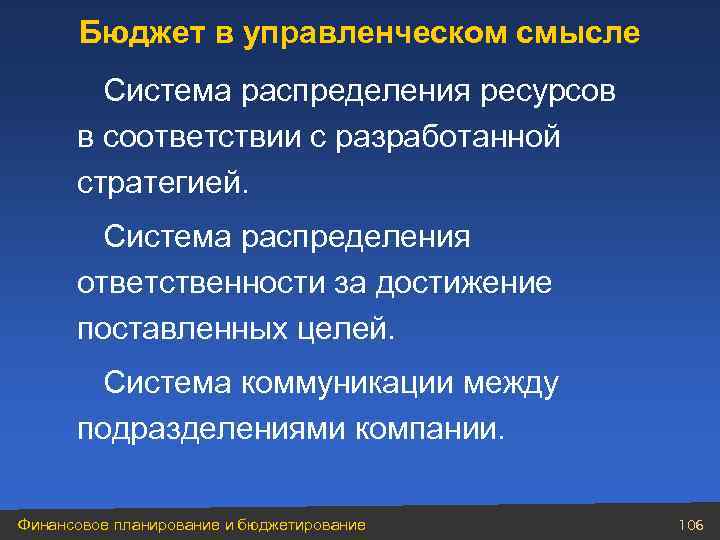 Бюджет в управленческом смысле

Система распределения ресурсов в соответствии с разработанной стратегией.

Система распределения ответственности за достижение поставленных целей.

Система коммуникации между подразделениями компании.

Финансовое планирование и бюджетирование

106